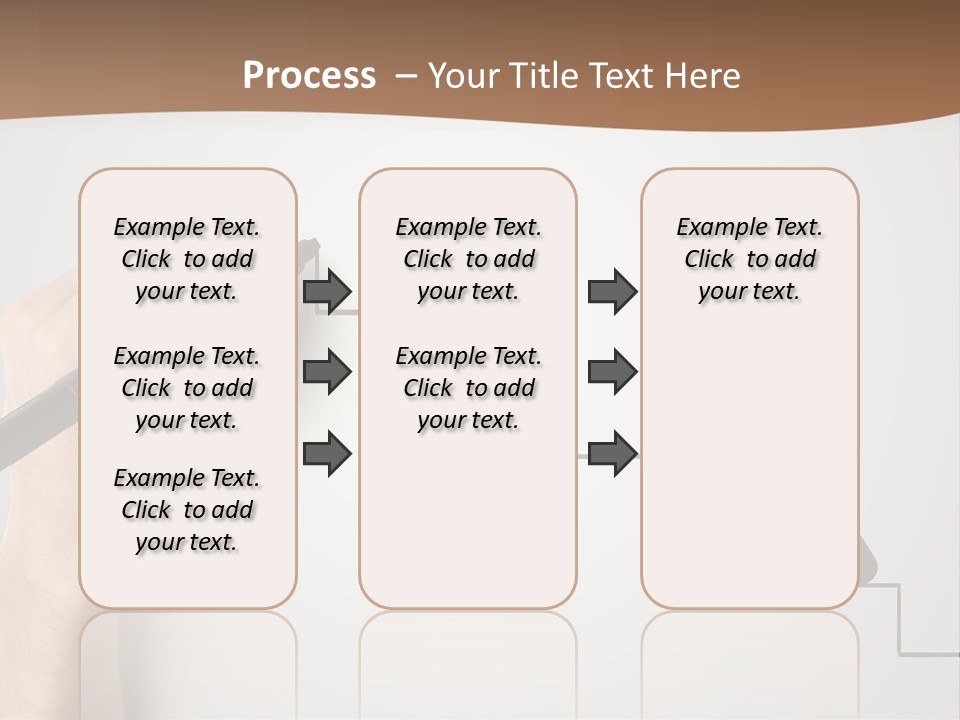 Process – Your Title Text Here

Example Text. Click to add your text.

Example Text. Click to add your text.

Example Text. Click to add your text.

Example Text. Click to add your text.

Example Text. Click to add your text.

Example Text. Click to add your text.